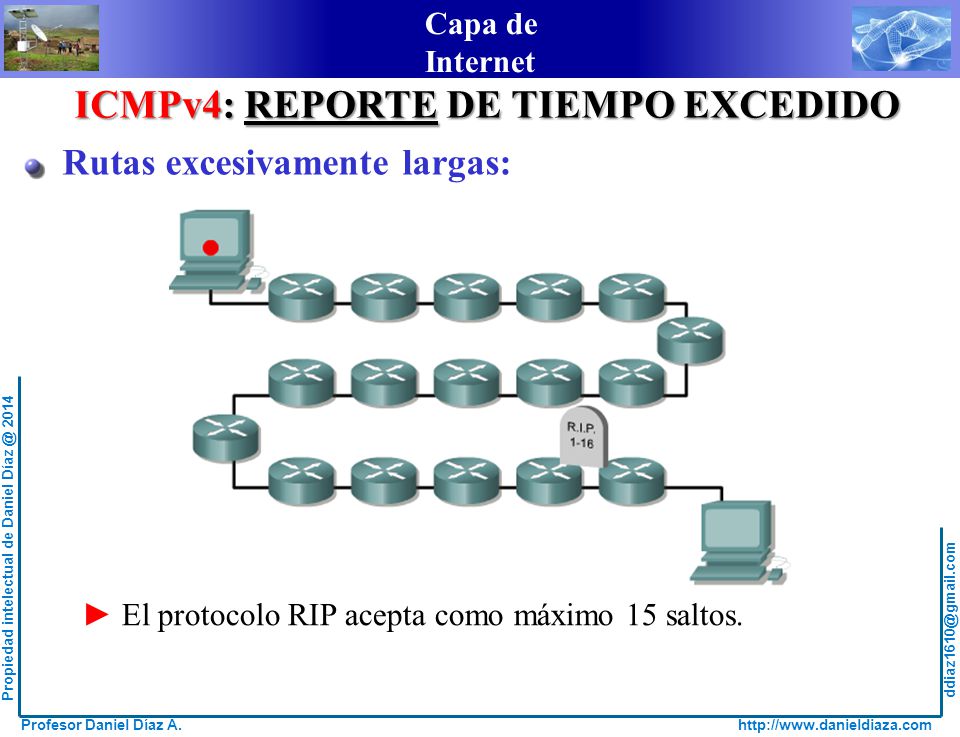 Capa de Internet

ICMPv4: REPORTE DE TIEMPO EXCEDIDO

Rutas excesivamente largas:

R.I.P. 1-16

► El protocolo RIP acepta como máximo 15 saltos.

Propiedad intelectual de Daniel Díaz @ 2014

ddiaz1610@gmail.com

Profesor Daniel Díaz A.

http://www.danieldiaza.com